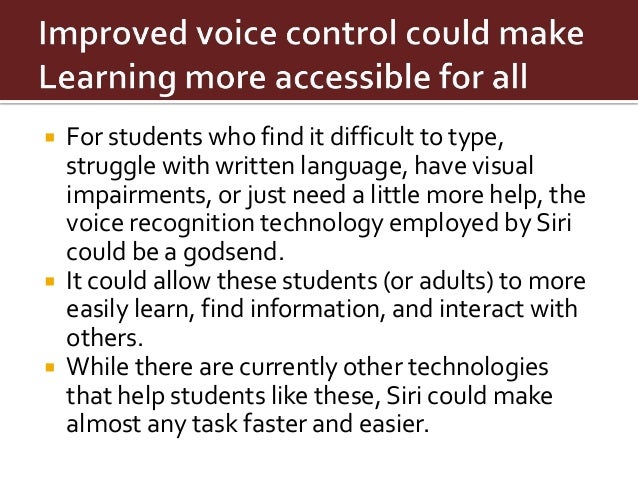 Improved voice control could make Learning more accessible for all

- For students who find it difficult to type, struggle with written language, have visual impairments, or just need a little more help, the voice recognition technology employed by Siri could be a godsend.
- It could allow these students (or adults) to more easily learn, find information, and interact with others.
- While there are currently other technologies that help students like these, Siri could make almost any task faster and easier.